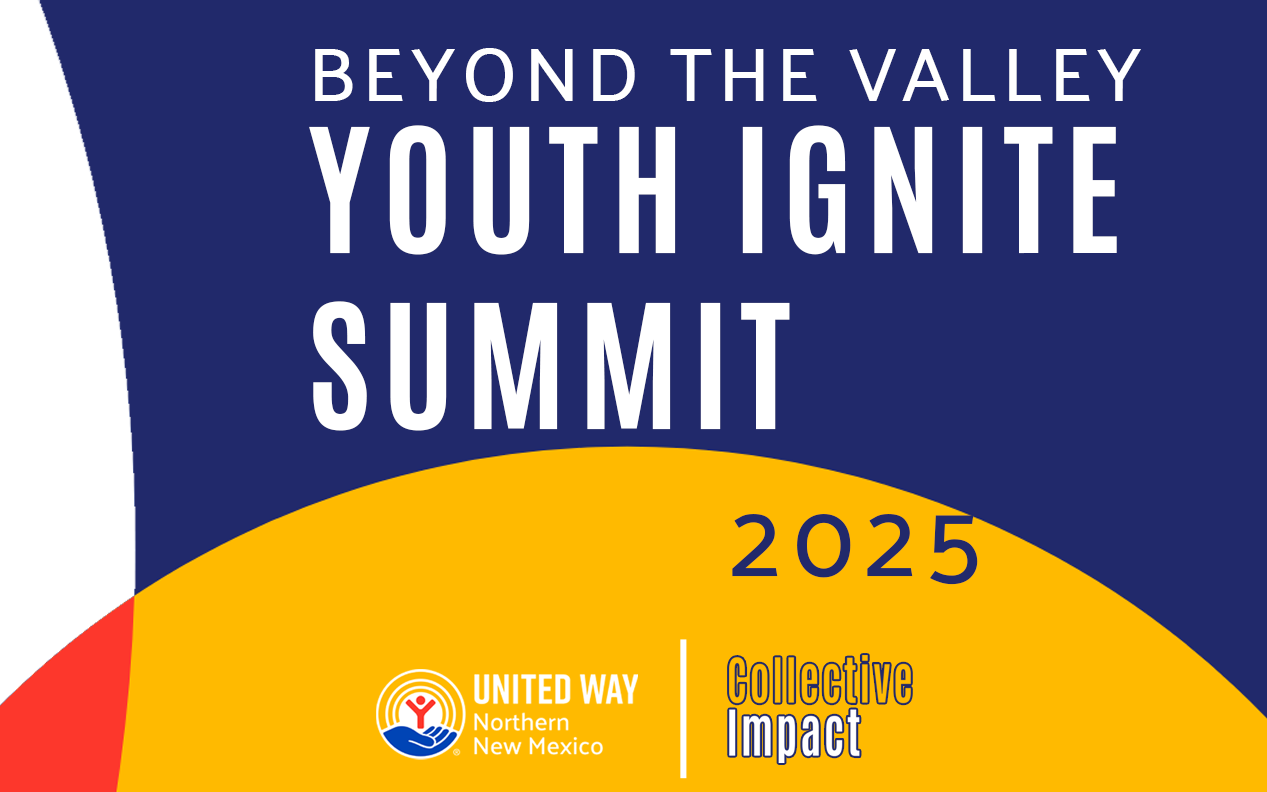 BEYOND THE VALLEY
YOUTH IGNITE SUMMIT

2025

UNITED WAY
Northern
New Mexico

Collective
Impact